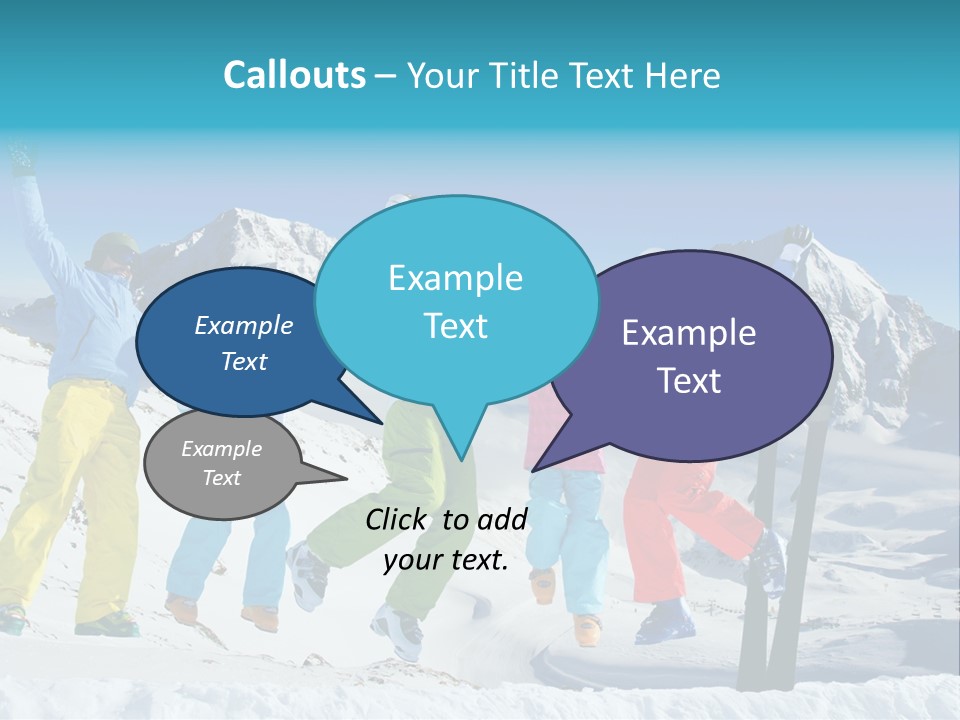 Callouts – Your Title Text Here

Example Text

Example Text

Example Text

Example Text

Click to add your text.